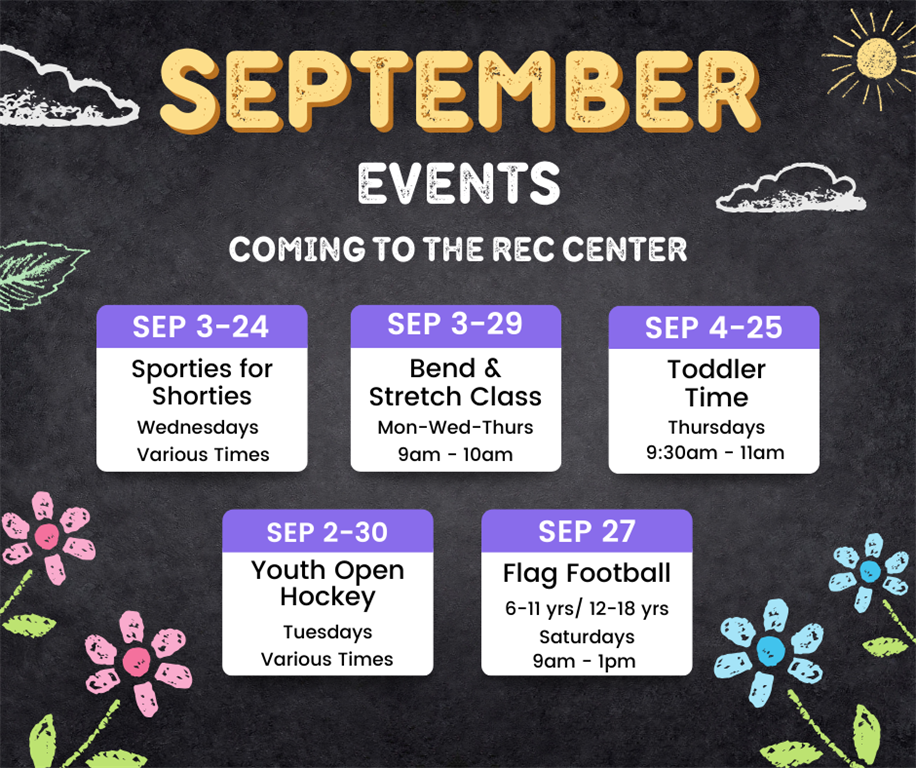 SEPTEMBER
EVENTS
COMING TO THE REC CENTER

SEP 3-24
Sporties for Shorties
Wednesdays
Various Times

SEP 3-29
Bend & Stretch Class
Mon-Wed-Thurs
9am - 10am

SEP 4-25
Toddler Time
Thursdays
9:30am - 11am

SEP 2-30
Youth Open Hockey
Tuesdays
Various Times

SEP 27
Flag Football
6-11 yrs/ 12-18 yrs
Saturdays
9am - 1pm